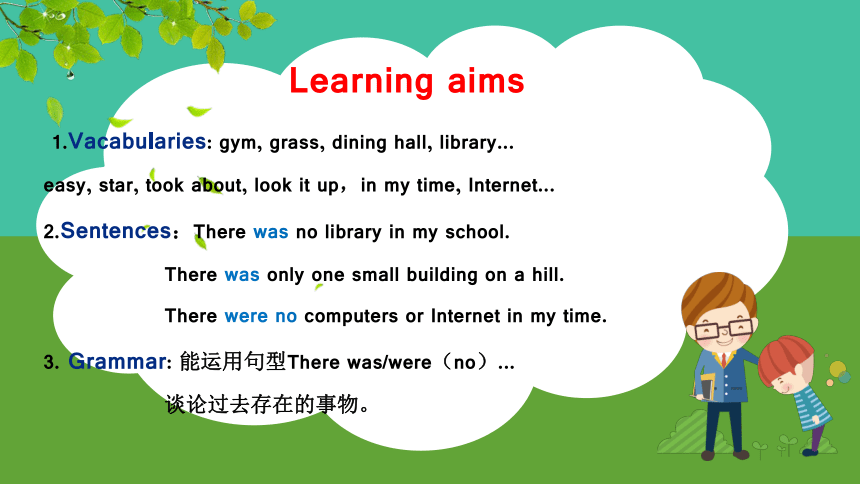 Learning aims

1.Vacabularies: gym, grass, dining hall, library...

easy, star, took about, look it up，in my time, Internet...

2.Sentences：There was no library in my school.

There was only one small building on a hill.

There were no computers or Internet in my time.

3. Grammar: 能运用句型There was/were（no）...

谈论过去存在的事物。